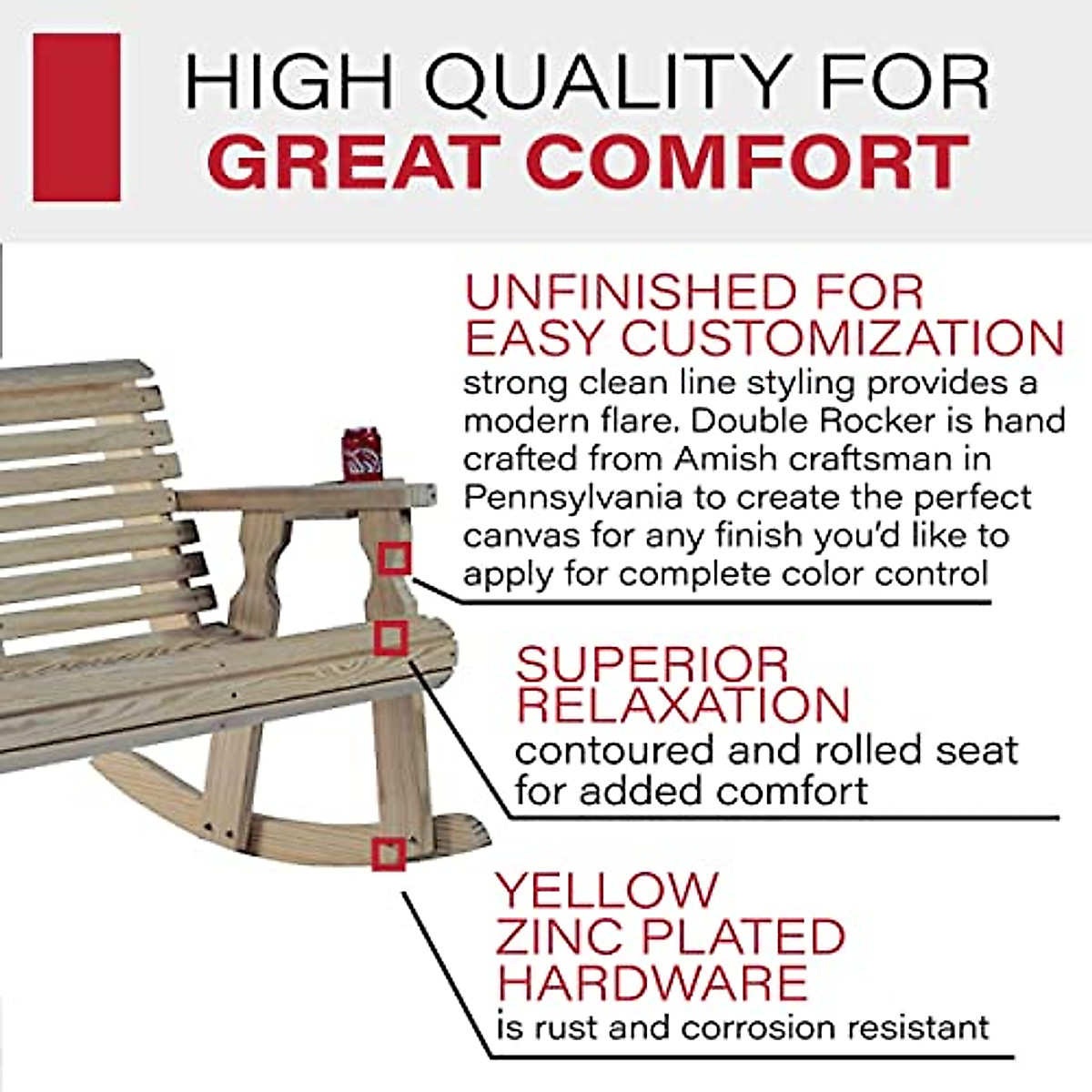 HIGH QUALITY FOR
GREAT COMFORT

UNFINISHED FOR EASY CUSTOMIZATION
strong clean line styling provides a modern flare. Double Rocker is hand crafted from Amish craftsman in Pennsylvania to create the perfect canvas for any finish you'd like to apply for complete color control

SUPERIOR RELAXATION
contoured and rolled seat for added comfort

YELLOW ZINC PLATED HARDWARE
is rust and corrosion resistant